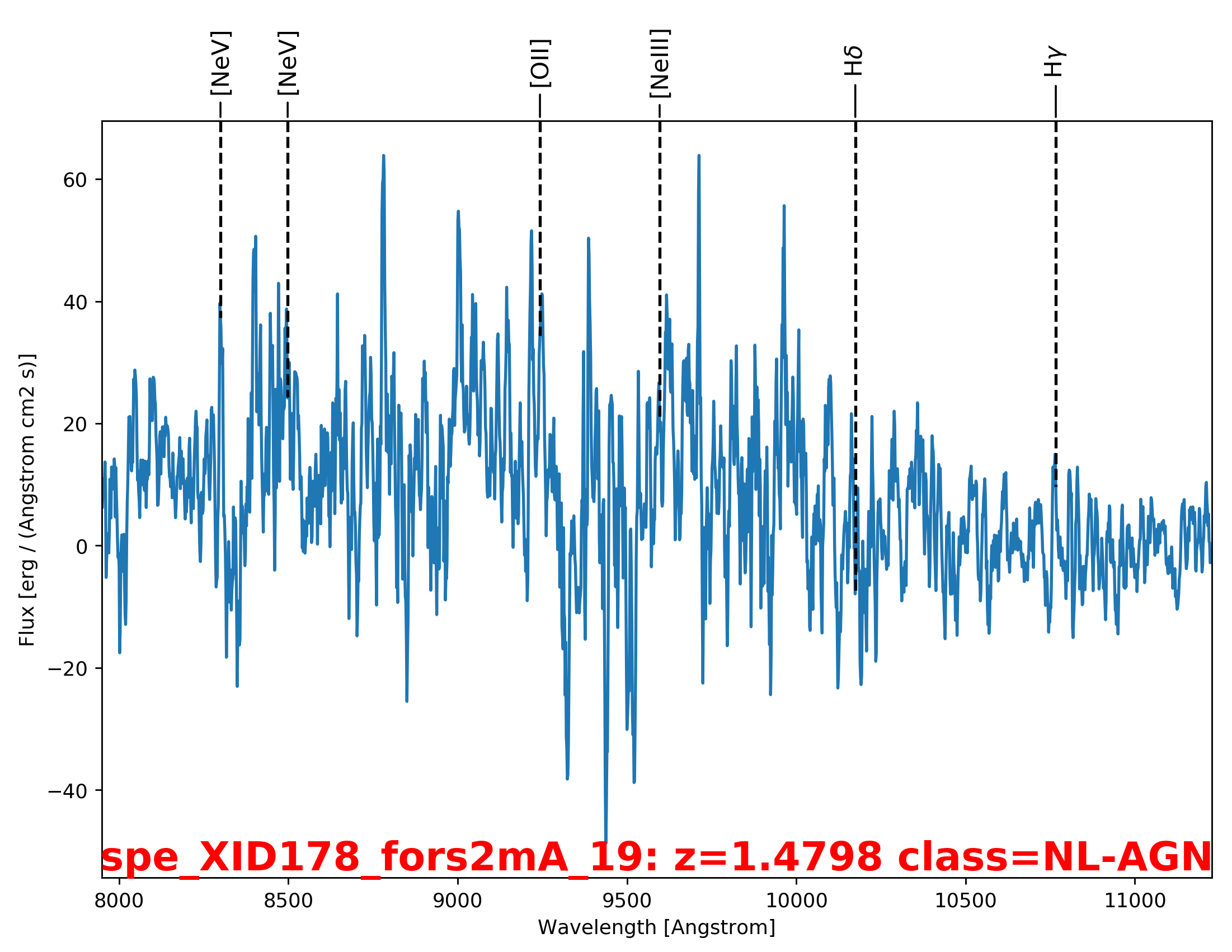 [NeV]
[NeV]
[OII]
[NeIII]
H$\delta$
H$\gamma$

60
40
20
0
−20
−40

Flux [erg / (Angstrom cm2 s)]

spe_XID178_fors2mA_19: z=1.4798 class=NL-AGN

8000
8500
9000
9500
10000
10500
11000

Wavelength [Angstrom]